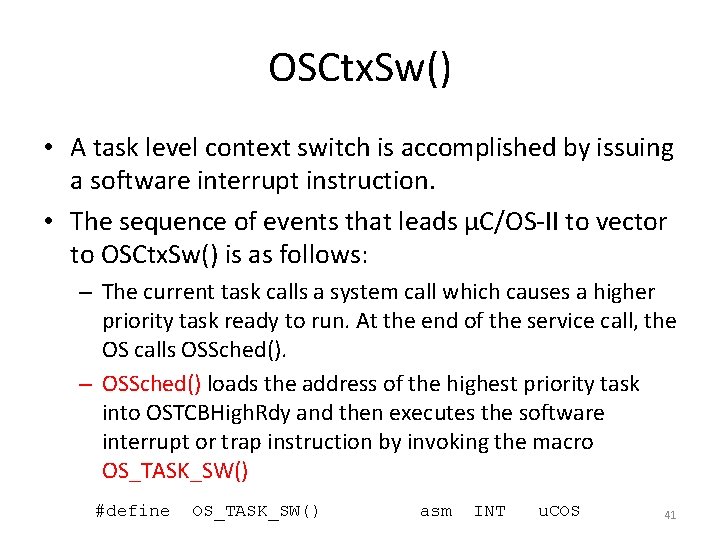 OSCtxSw()

• A task level context switch is accomplished by issuing a software interrupt instruction.

• The sequence of events that leads μC/OS-II to vector to OSCtxSw() is as follows:

– The current task calls a system call which causes a higher priority task ready to run. At the end of the service call, the OS calls OSSched().

– OSSched() loads the address of the highest priority task into OSTCBHighRdy and then executes the software interrupt or trap instruction by invoking the macro OS_TASK_SW()

#define OS_TASK_SW() asm INT uCOS

41